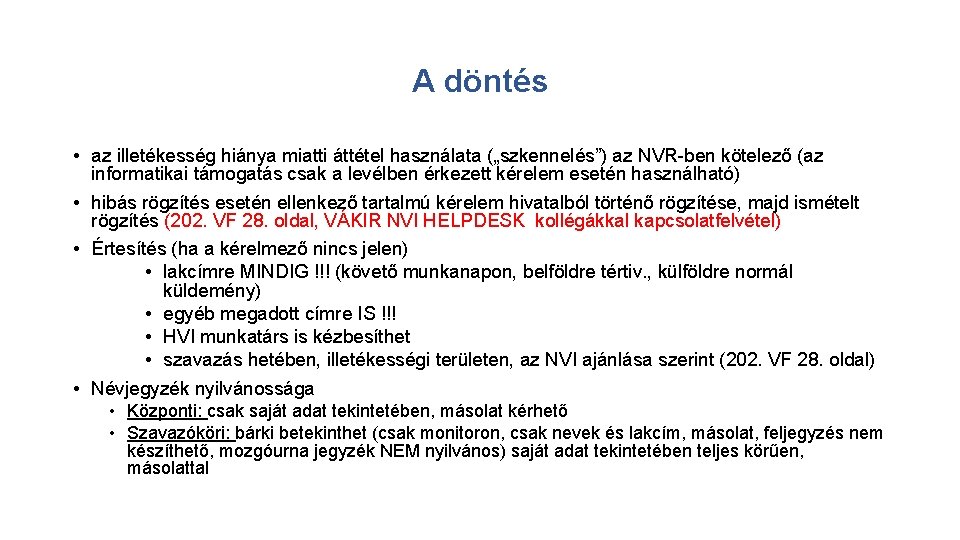 A döntés

• az illetékesség hiánya miatti áttétel használata („szkennelés”) az NVR-ben kötelező (az informatikai támogatás csak a levélben érkezett kérelem esetén használható)
• hibás rögzítés esetén ellenkező tartalmú kérelem hivatalból történő rögzítése, majd ismételt rögzítés (202. VF 28. oldal, VÁKIR NVI HELPDESK kollégákkal kapcsolatfelvétel)
• Értesítés (ha a kérelmező nincs jelen)
• lakcímre MINDIG !!! (követő munkanapon, belföldre tértiv., külföldre normál küldemény)
• egyéb megadott címre IS !!!
• HVI munkatárs is kézbesíthet
• szavazás hetében, illetékességi területen, az NVI ajánlása szerint (202. VF 28. oldal)
• Névjegyzék nyilvánossága
• Központi: csak saját adat tekintetében, másolat kérhető
• Szavazóköri: bárki betekinthet (csak monitoron, csak nevek és lakcím, másolat, feljegyzés nem készíthető, mozgóurna jegyzék NEM nyilvános) saját adat tekintetében teljes körűen, másolattal